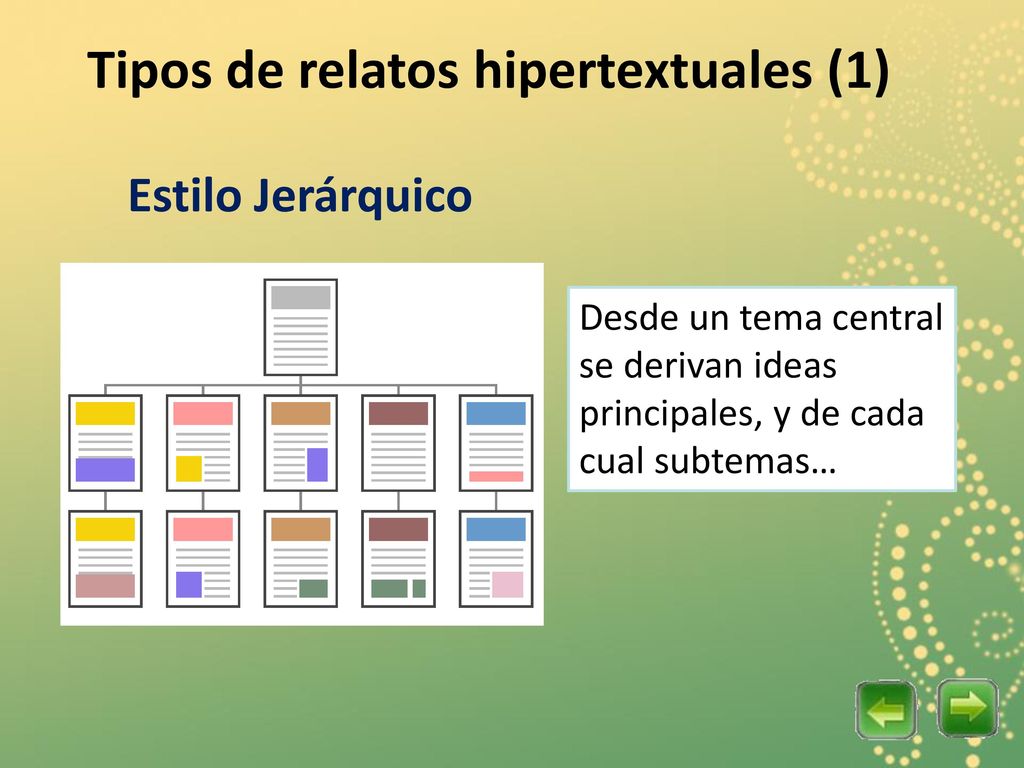 Tipos de relatos hipertextuales (1)

Estilo Jerárquico

Desde un tema central se derivan ideas principales, y de cada cual subtemas…